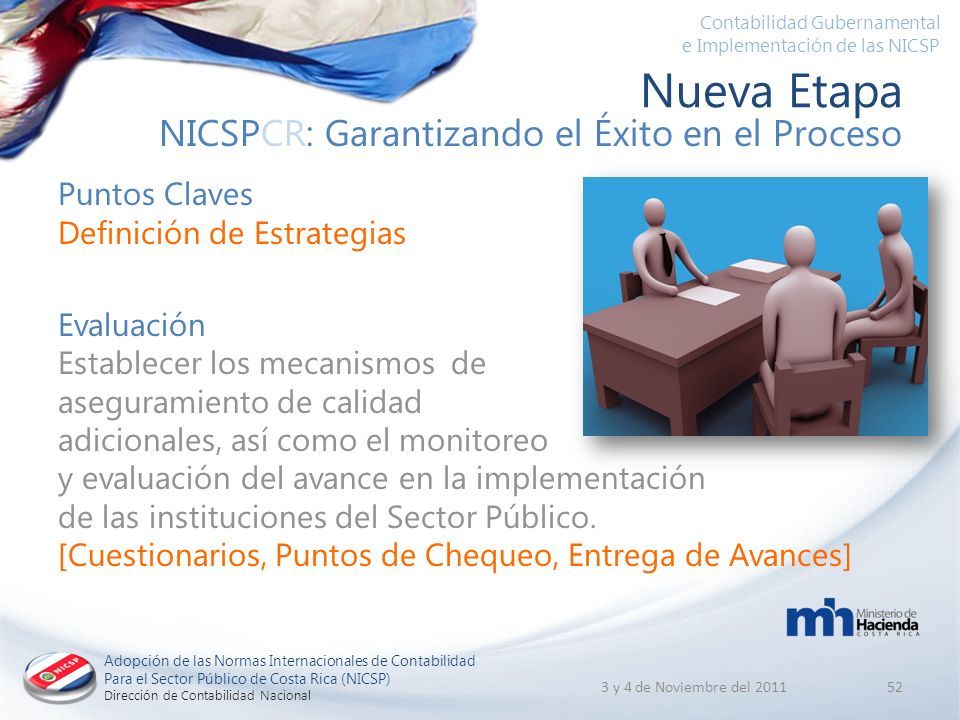 Contabilidad Gubernamental
e Implementación de las NICSP

Nueva Etapa
NICSPCR: Garantizando el Éxito en el Proceso

Puntos Claves
Definición de Estrategias

Evaluación
Establecer los mecanismos de aseguramiento de calidad adicionales, así como el monitoreo y evaluación del avance en la implementación de las instituciones del Sector Público.
[Cuestionarios, Puntos de Chequeo, Entrega de Avances]

mh Ministerio de Hacienda COSTA RICA

NICSP

Adopción de las Normas Internacionales de Contabilidad
Para el Sector Público de Costa Rica (NICSP)
Dirección de Contabilidad Nacional

3 y 4 de Noviembre del 2011

52